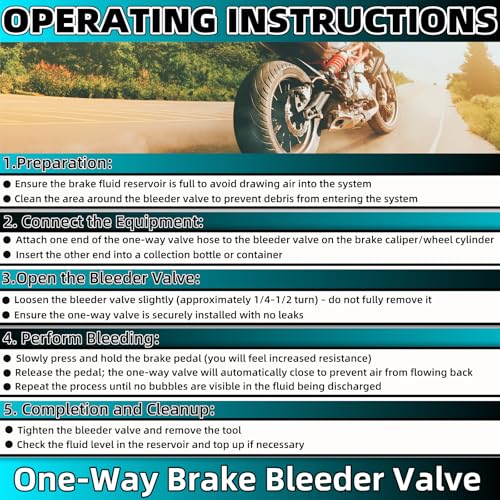 OPERATING INSTRUCTIONS

1.Preparation:

● Ensure the brake fluid reservoir is full to avoid drawing air into the system
● Clean the area around the bleeder valve to prevent debris from entering the system

2. Connect the Equipment:

● Attach one end of the one-way valve hose to the bleeder valve on the brake caliper/wheel cylinder
● Insert the other end into a collection bottle or container

3.Open the Bleeder Valve:

● Loosen the bleeder valve slightly (approximately 1/4-1/2 turn) - do not fully remove it
● Ensure the one-way valve is securely installed with no leaks

4. Perform Bleeding:

● Slowly press and hold the brake pedal (you will feel increased resistance)
● Release the pedal; the one-way valve will automatically close to prevent air from flowing back
● Repeat the process until no bubbles are visible in the fluid being discharged

5. Completion and Cleanup:

● Tighten the bleeder valve and remove the tool
● Check the fluid level in the reservoir and top up if necessary

One-Way Brake Bleeder Valve